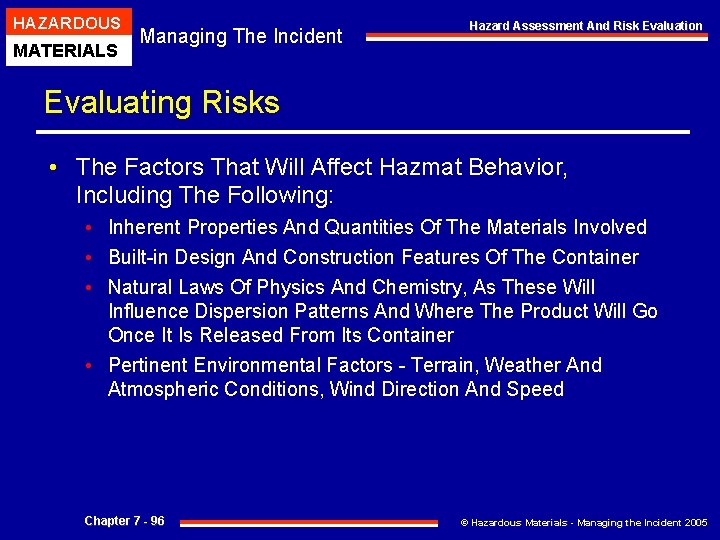 HAZARDOUS
MATERIALS

Managing The Incident

Hazard Assessment And Risk Evaluation

Evaluating Risks

• The Factors That Will Affect Hazmat Behavior, Including The Following:
• Inherent Properties And Quantities Of The Materials Involved
• Built-in Design And Construction Features Of The Container
• Natural Laws Of Physics And Chemistry, As These Will Influence Dispersion Patterns And Where The Product Will Go Once It Is Released From Its Container
• Pertinent Environmental Factors - Terrain, Weather And Atmospheric Conditions, Wind Direction And Speed

Chapter 7 - 96

© Hazardous Materials - Managing the Incident 2005